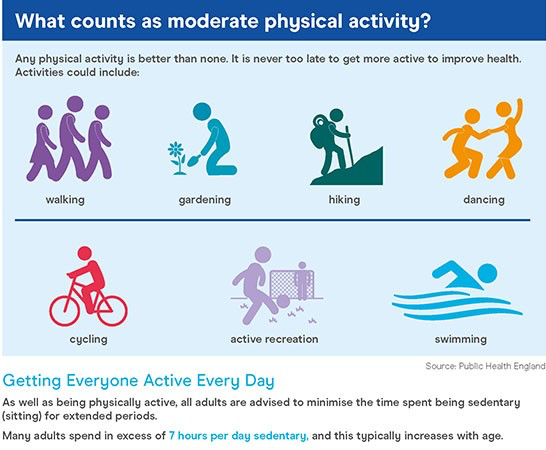 What counts as moderate physical activity?

Any physical activity is better than none. It is never too late to get more active to improve health. Activities could include:

walking

gardening

hiking

dancing

cycling

active recreation

swimming

Source: Public Health England

Getting Everyone Active Every Day

As well as being physically active, all adults are advised to minimise the time spent being sedentary (sitting) for extended periods.

Many adults spend in excess of 7 hours per day sedentary, and this typically increases with age.